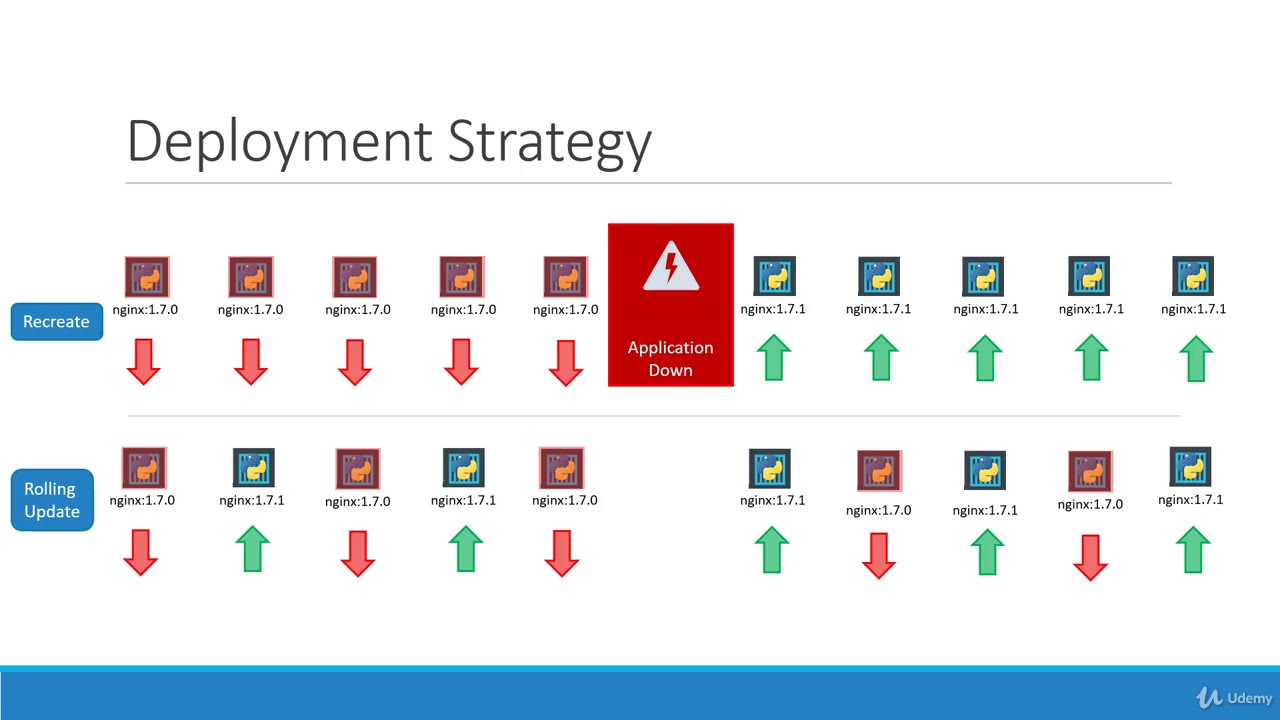 Deployment Strategy

Recreate

nginx:1.7.0 nginx:1.7.0 nginx:1.7.0 nginx:1.7.0 nginx:1.7.0

Application Down

nginx:1.7.1 nginx:1.7.1 nginx:1.7.1 nginx:1.7.1 nginx:1.7.1

Rolling Update

nginx:1.7.0 nginx:1.7.1 nginx:1.7.0 nginx:1.7.1 nginx:1.7.0

nginx:1.7.1 nginx:1.7.0 nginx:1.7.1 nginx:1.7.0 nginx:1.7.1

Udemy